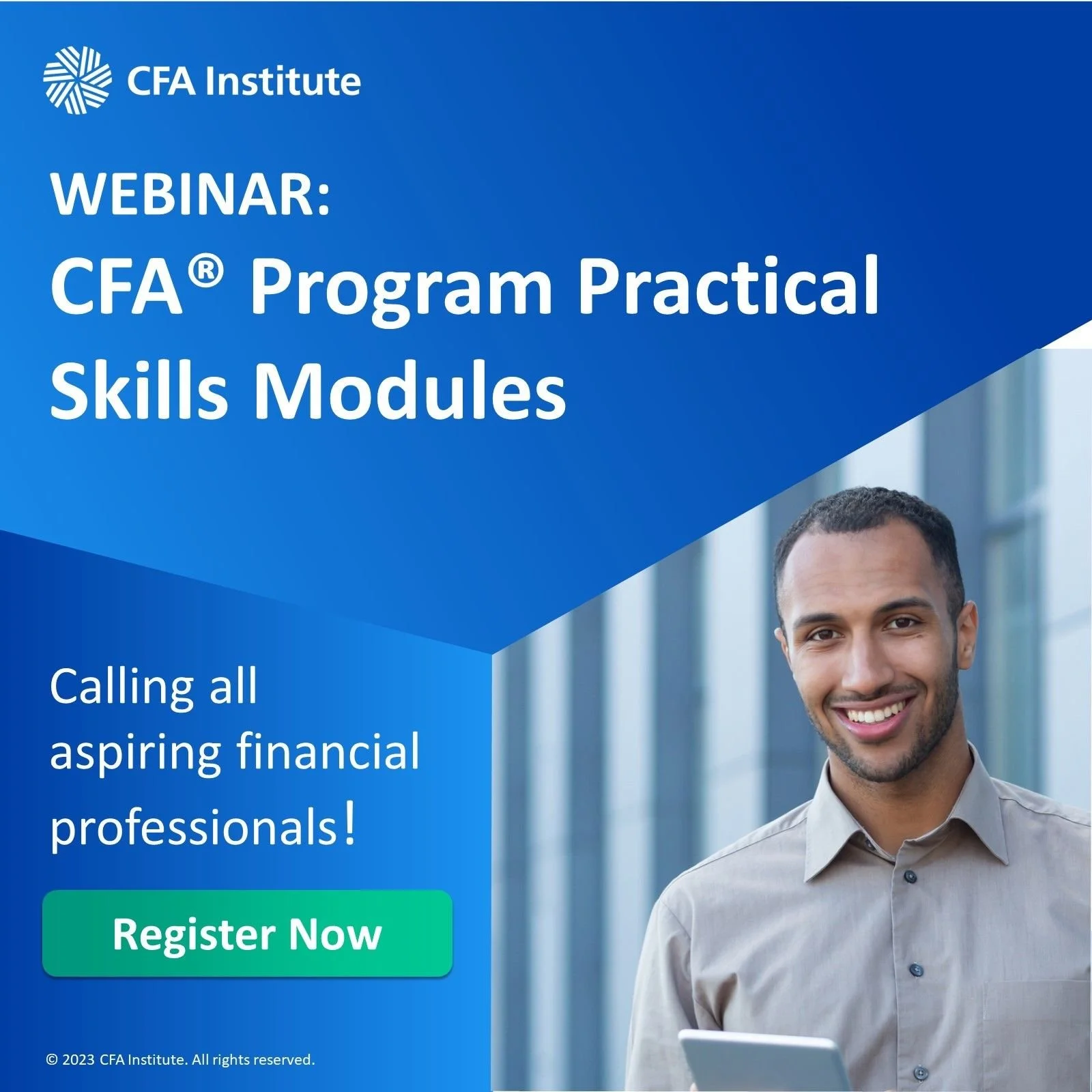 CFA Institute

WEBINAR:
CFA® Program Practical Skills Modules

Calling all aspiring financial professionals!

Register Now

© 2023 CFA Institute. All rights reserved.